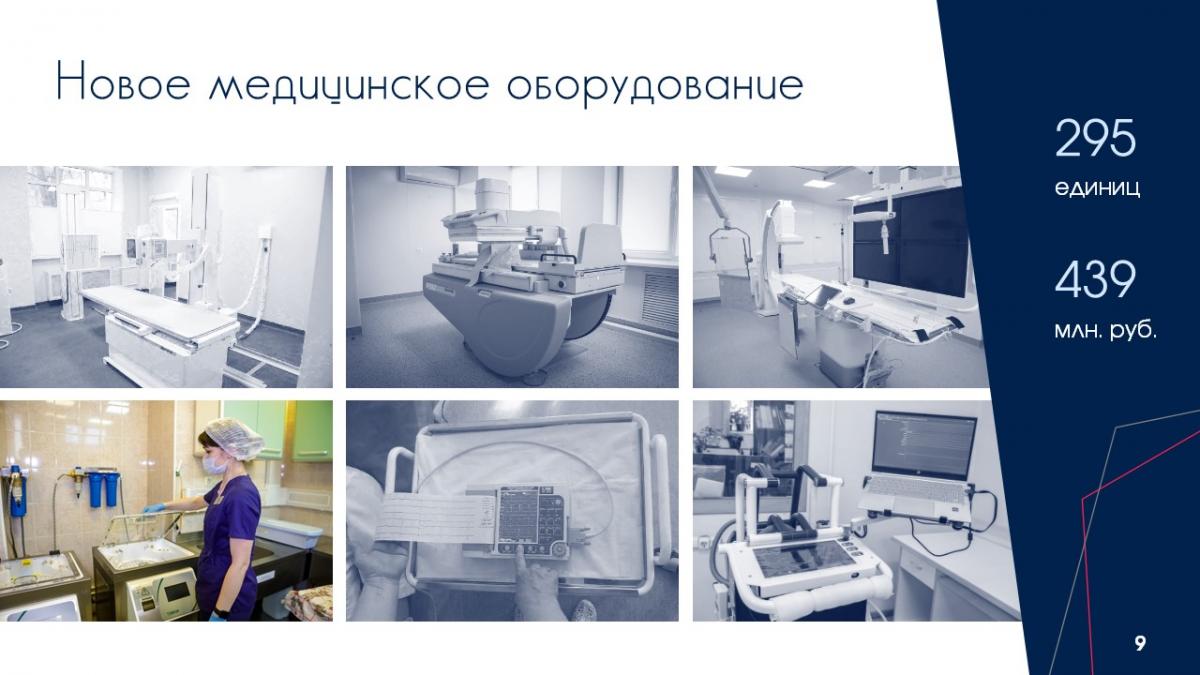 Новое медицинское оборудование

295
единиц

439
млн. руб.

9